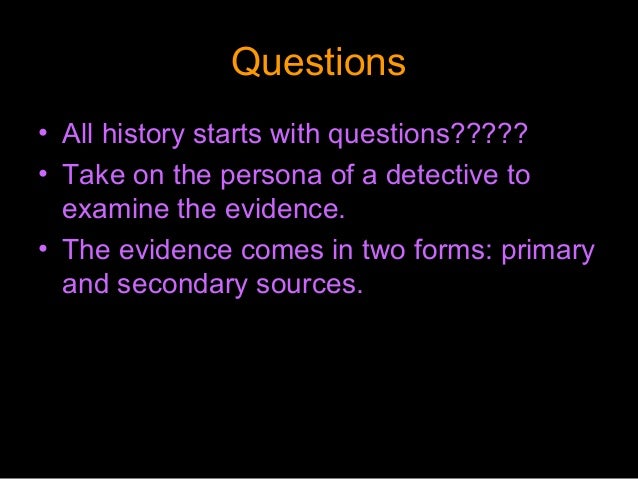 Questions

• All history starts with questions?????
• Take on the persona of a detective to examine the evidence.
• The evidence comes in two forms: primary and secondary sources.